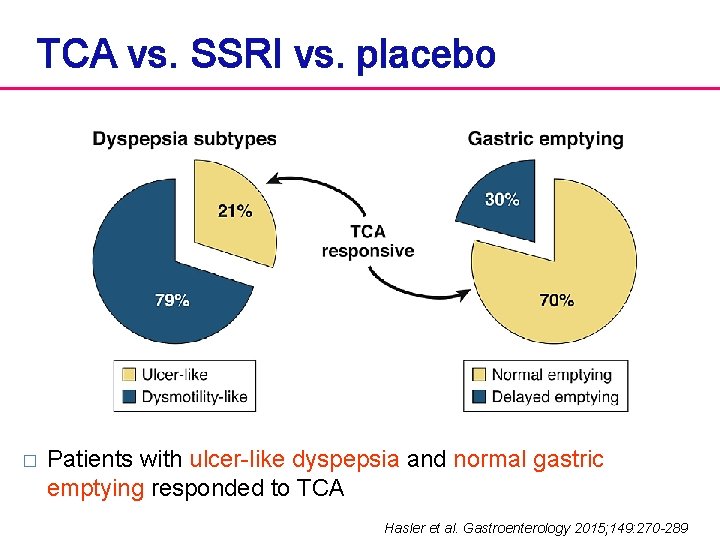 TCA vs. SSRI vs. placebo

Dyspepsia subtypes

21%

79%

Ulcer-like
Dysmotility-like

TCA responsive

Gastric emptying

30%

70%

Normal emptying
Delayed emptying

□ Patients with ulcer-like dyspepsia and normal gastric emptying responded to TCA

Hasler et al. Gastroenterology 2015;149:270-289